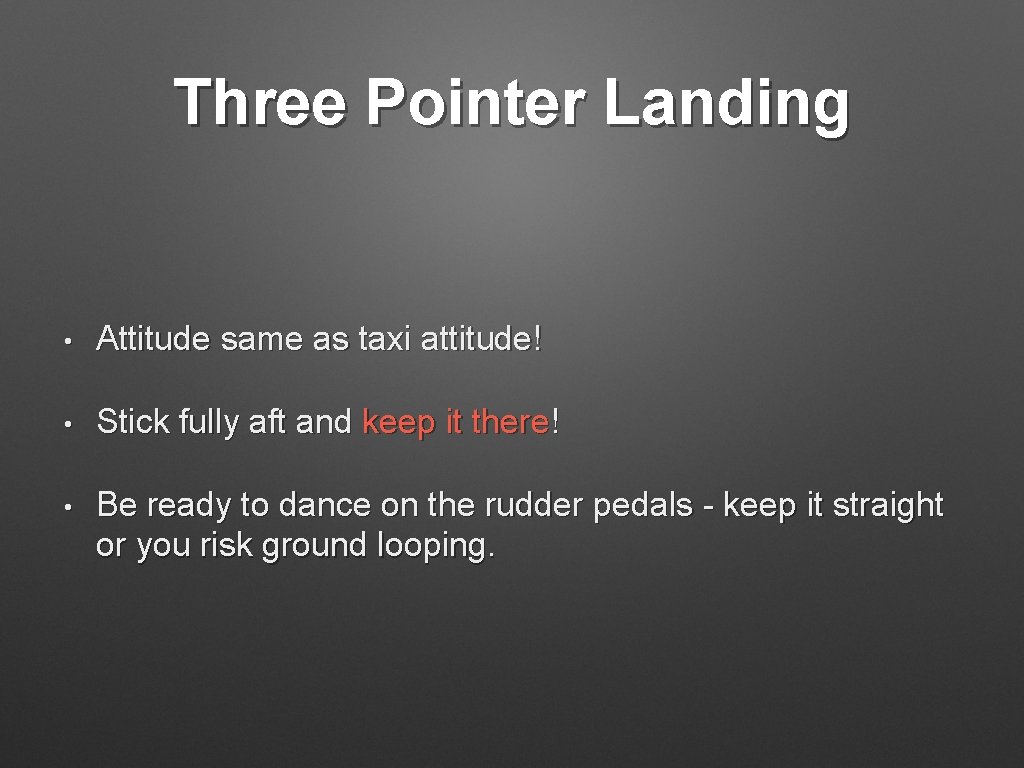 Three Pointer Landing

• Attitude same as taxi attitude!

• Stick fully aft and keep it there!

• Be ready to dance on the rudder pedals - keep it straight or you risk ground looping.